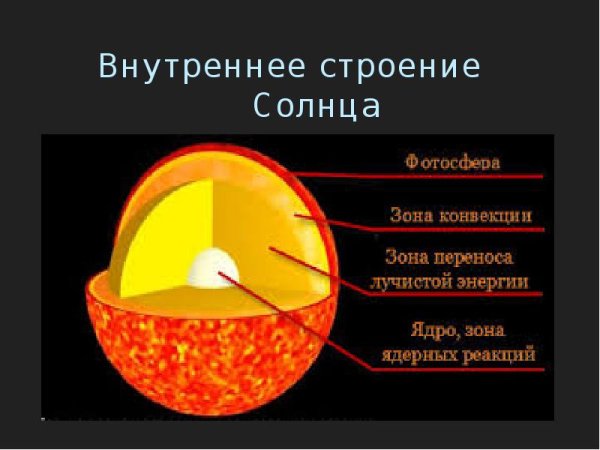 Внутреннее строение Солнца

Фотосфера

Зона конвекции

Зона переноса лучистой энергии

Ядро, зона ядерных реакций